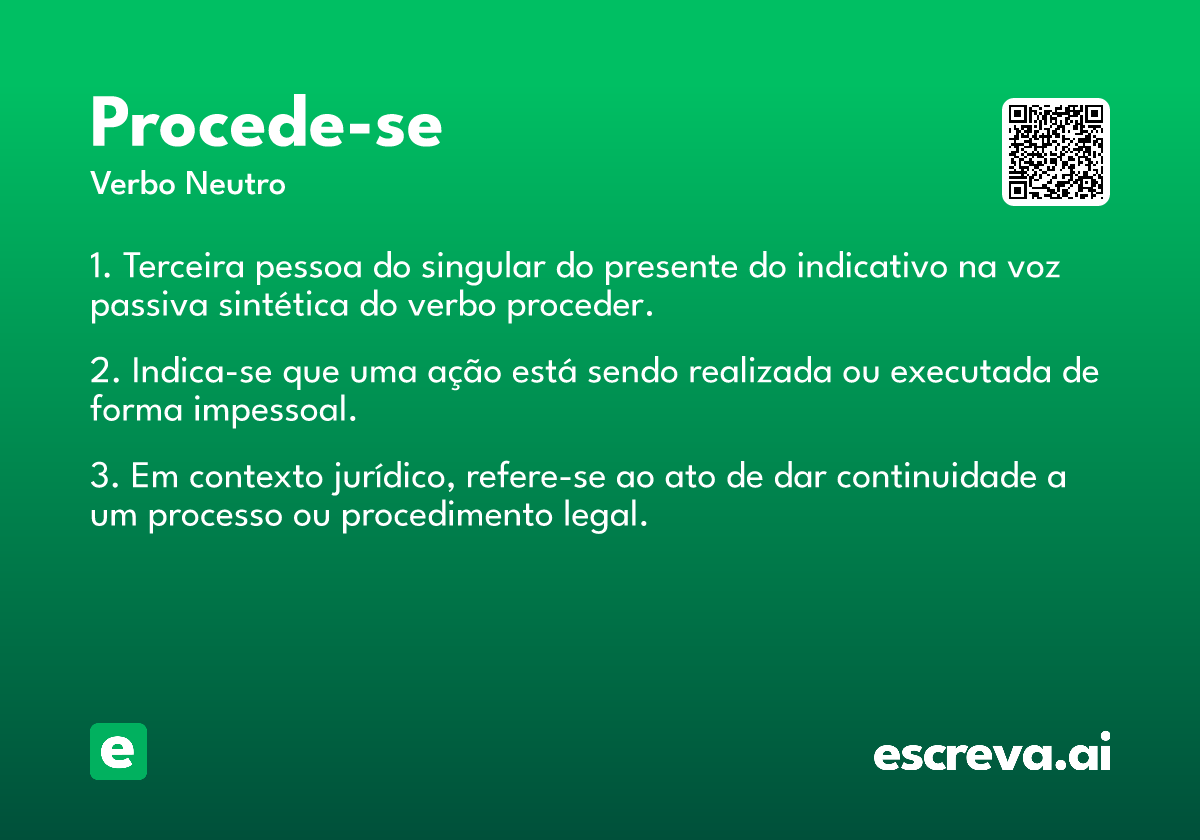 Procede-se
Verbo Neutro

1. Terceira pessoa do singular do presente do indicativo na voz passiva sintética do verbo proceder.

2. Indica-se que uma ação está sendo realizada ou executada de forma impessoal.

3. Em contexto jurídico, refere-se ao ato de dar continuidade a um processo ou procedimento legal.

e

escreva.ai